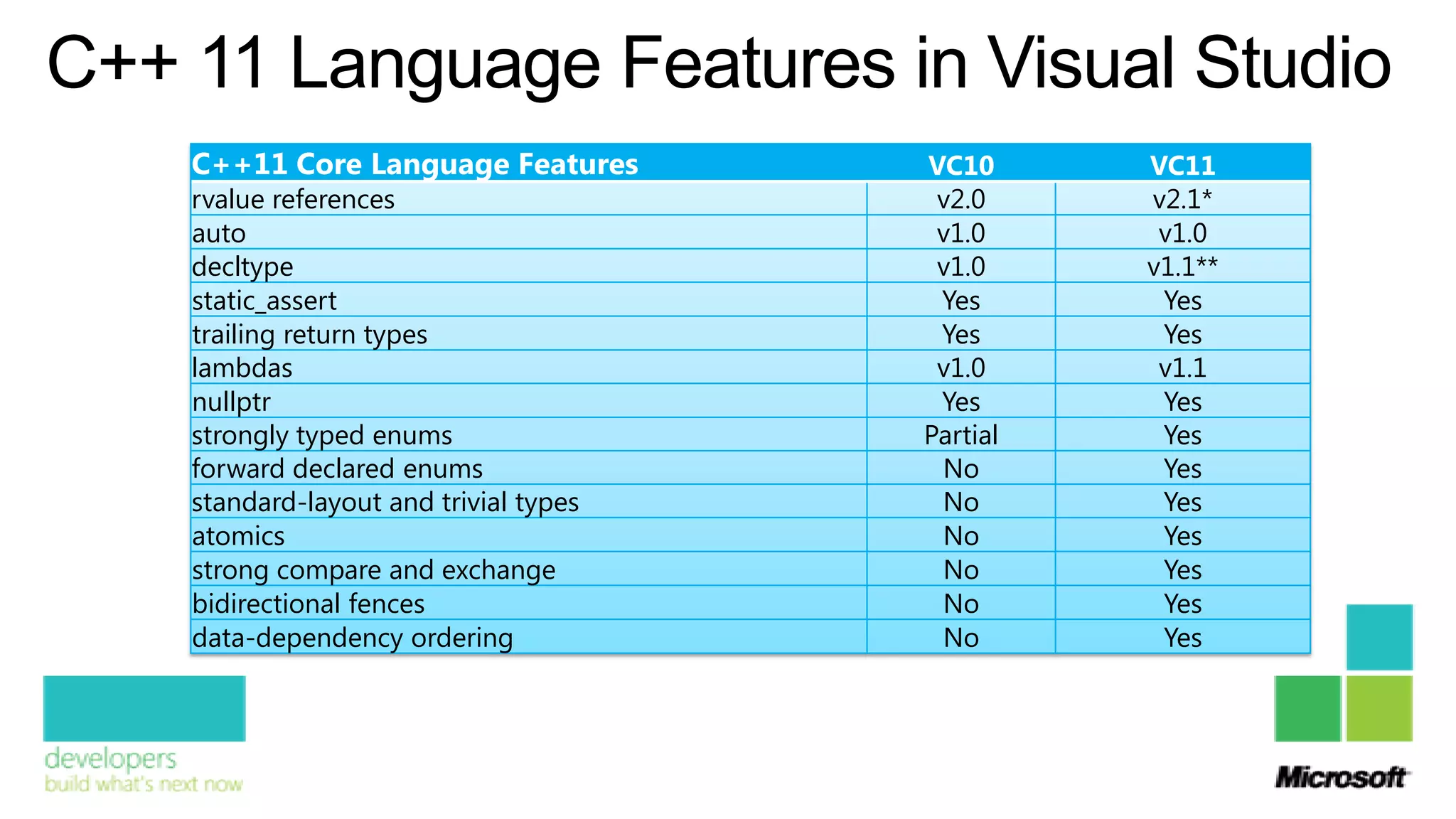 C++ 11 Language Features in Visual Studio

| C++11 Core Language Features | VC10 | VC11 |
|---|---|---|
| rvalue references | v2.0 | v2.1* |
| auto | v1.0 | v1.0 |
| decltype | v1.0 | v1.1** |
| static_assert | Yes | Yes |
| trailing return types | Yes | Yes |
| lambdas | v1.0 | v1.1 |
| nullptr | Yes | Yes |
| strongly typed enums | Partial | Yes |
| forward declared enums | No | Yes |
| standard-layout and trivial types | No | Yes |
| atomics | No | Yes |
| strong compare and exchange | No | Yes |
| bidirectional fences | No | Yes |
| data-dependency ordering | No | Yes |

developers
build what's next now

Microsoft